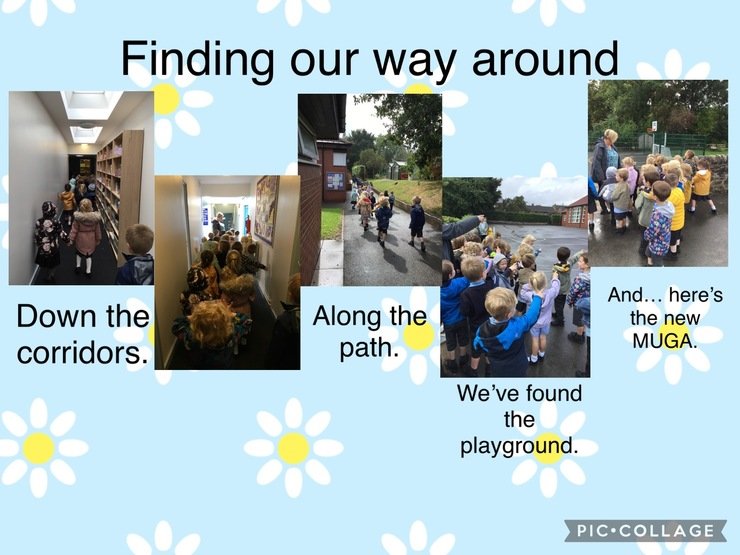 Finding our way around

Down the corridors.

Along the path.

We've found the playground.

And… here's the new MUGA.

PIC•COLLAGE